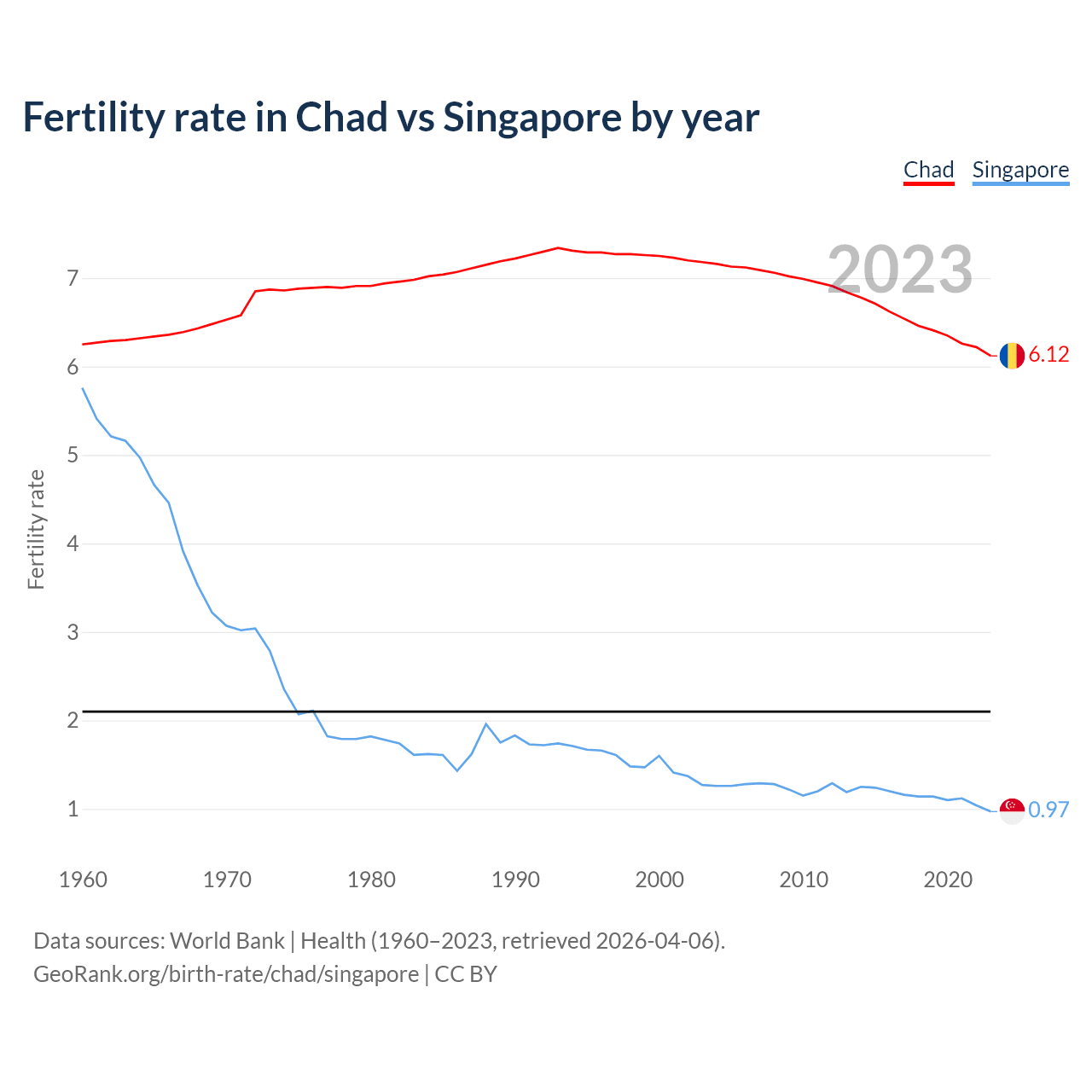 Fertility rate in Chad vs Singapore by year

Chad Singapore

2023

Fertility rate

7
6
5
4
3
2
1

6.12
0.97

1960 1970 1980 1990 2000 2010 2020

Data sources: World Bank | Health (1960–2023, retrieved 2026-04-06).
GeoRank.org/birth-rate/chad/singapore | CC BY